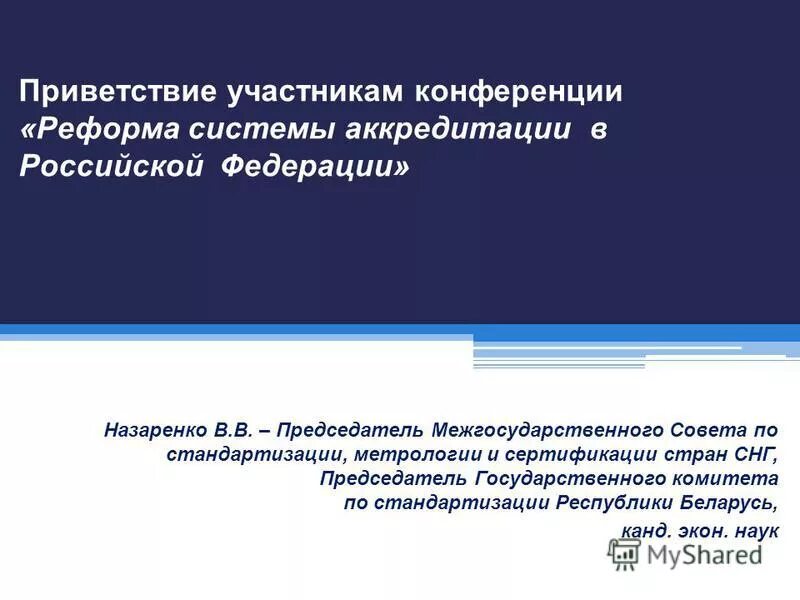 Приветствие участникам конференции «Реформа системы аккредитации в Российской Федерации»

Назаренко В.В. – Председатель Межгосударственного Совета по стандартизации, метрологии и сертификации стран СНГ, Председатель Государственного комитета по стандартизации Республики Беларусь, канд. экон. наук

MyShared